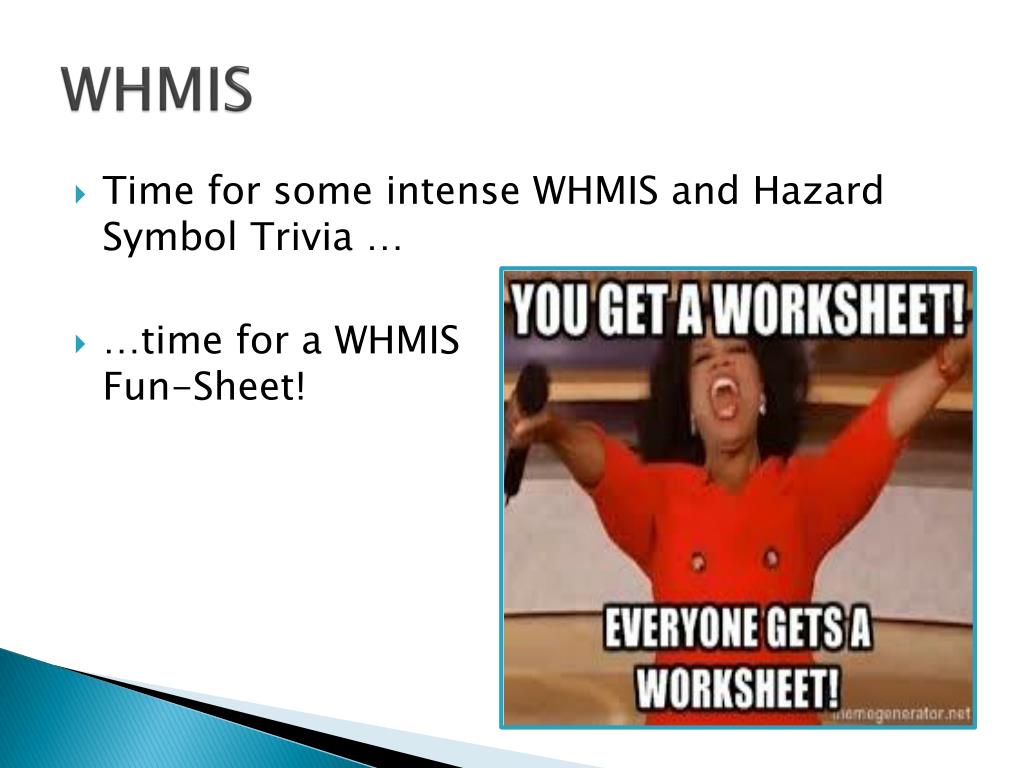 WHMIS

Time for some intense WHMIS and Hazard Symbol Trivia …

…time for a WHMIS Fun-Sheet!

YOU GET A WORKSHEET!

EVERYONE GETS A WORKSHEET!

memegenerator.net